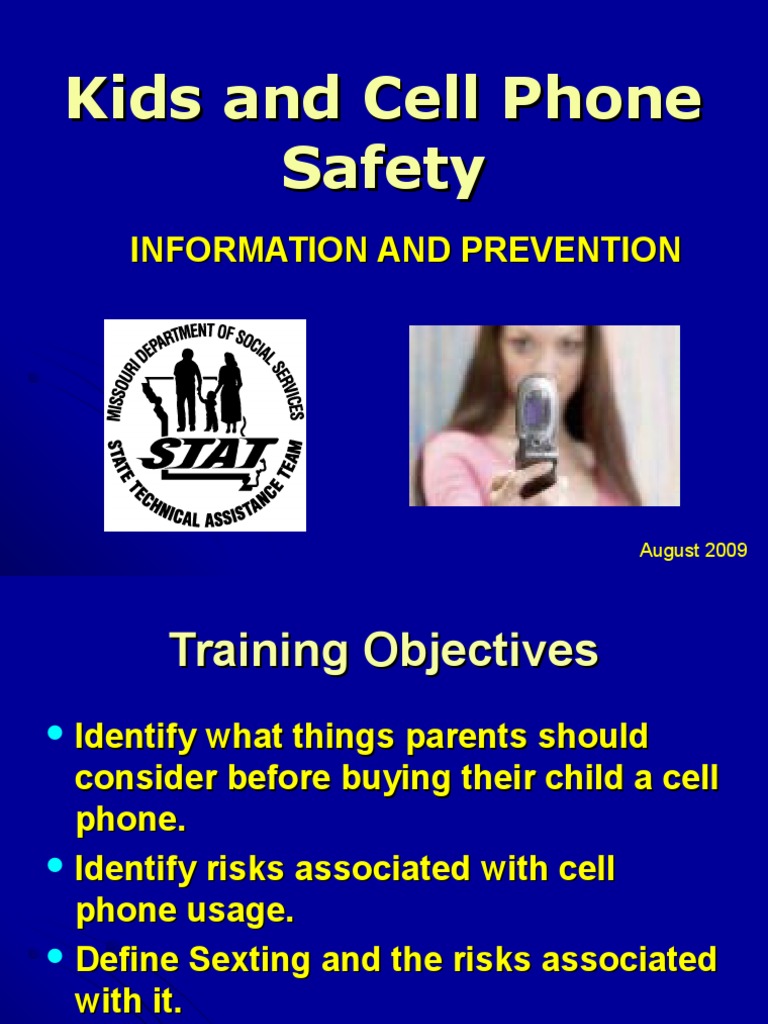 Kids and Cell Phone Safety

INFORMATION AND PREVENTION

MISSOURI DEPARTMENT OF SOCIAL SERVICES
STAT
STATE TECHNICAL ASSISTANCE TEAM

August 2009

Training Objectives

• Identify what things parents should consider before buying their child a cell phone.
• Identify risks associated with cell phone usage.
• Define Sexting and the risks associated with it.